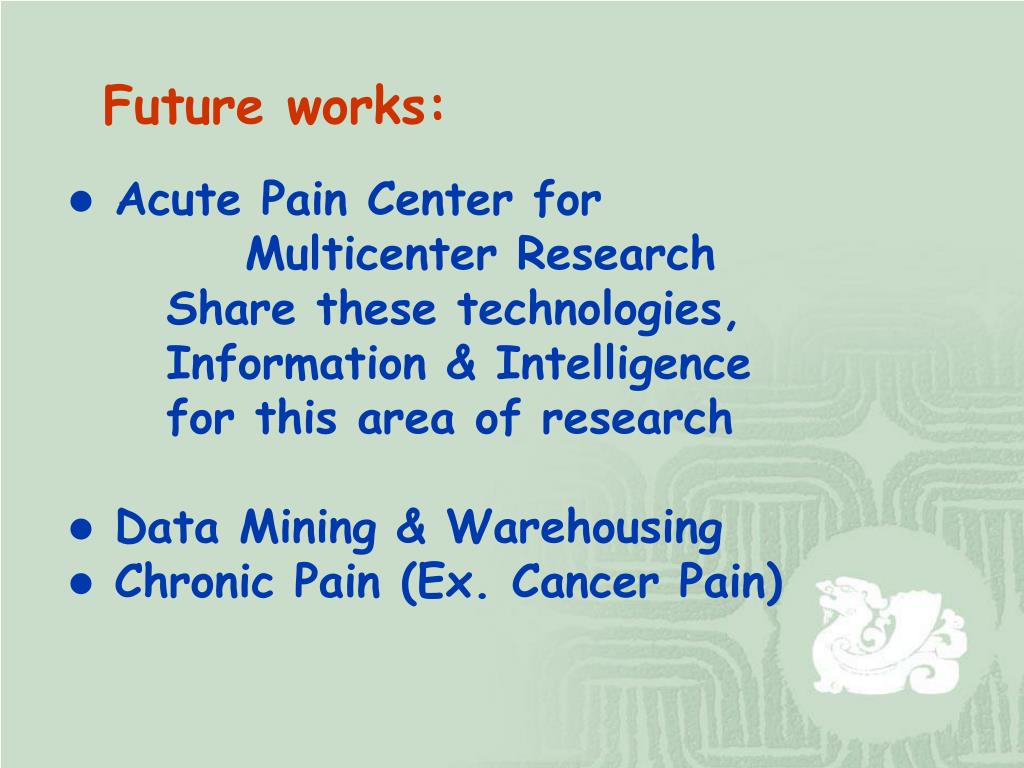 Future works:

● Acute Pain Center for Multicenter Research
Share these technologies, Information & Intelligence for this area of research

● Data Mining & Warehousing
● Chronic Pain (Ex. Cancer Pain)